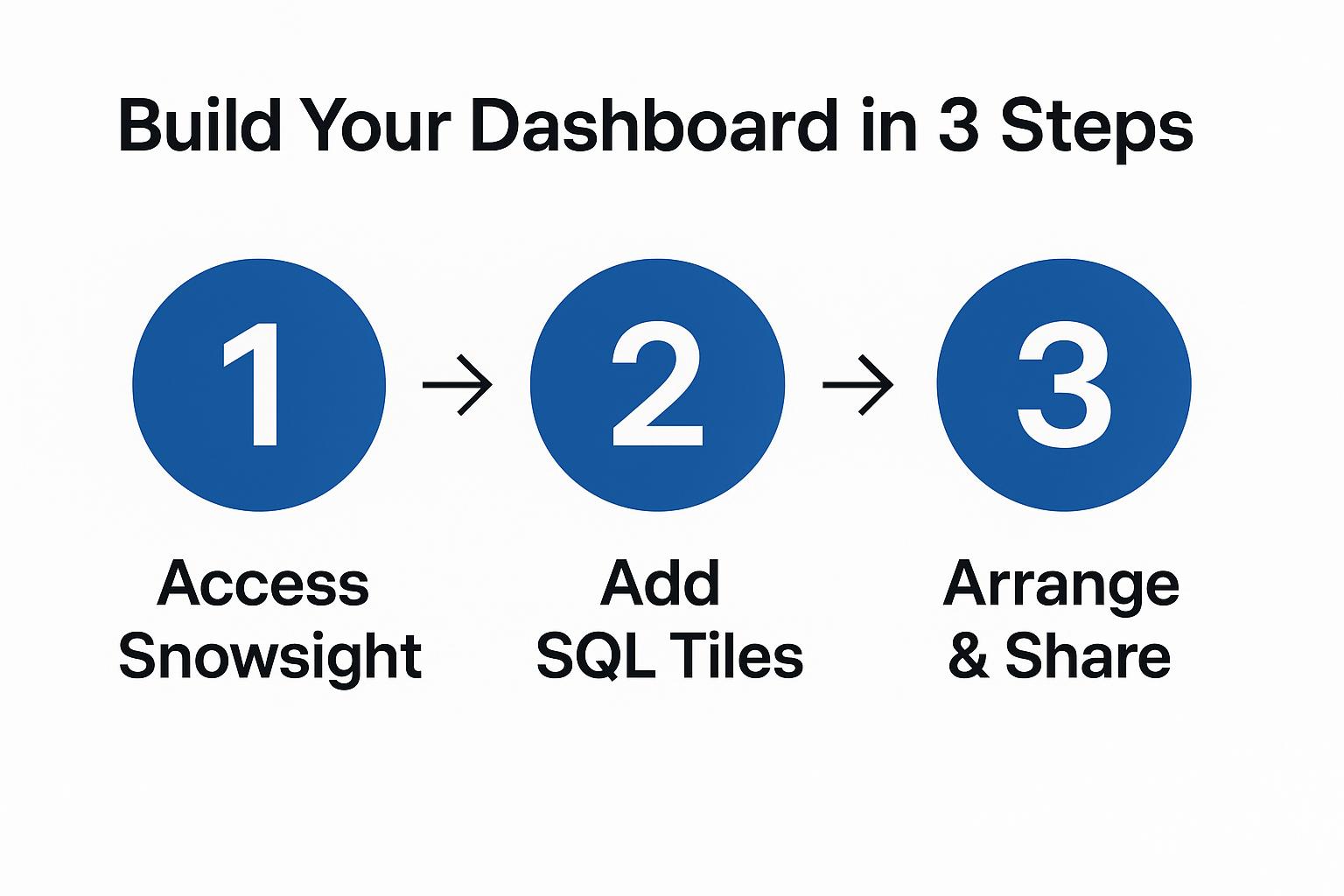 Build Your Dashboard in 3 Steps

1 → 2 → 3

Access Snowsight

Add SQL Tiles

Arrange & Share